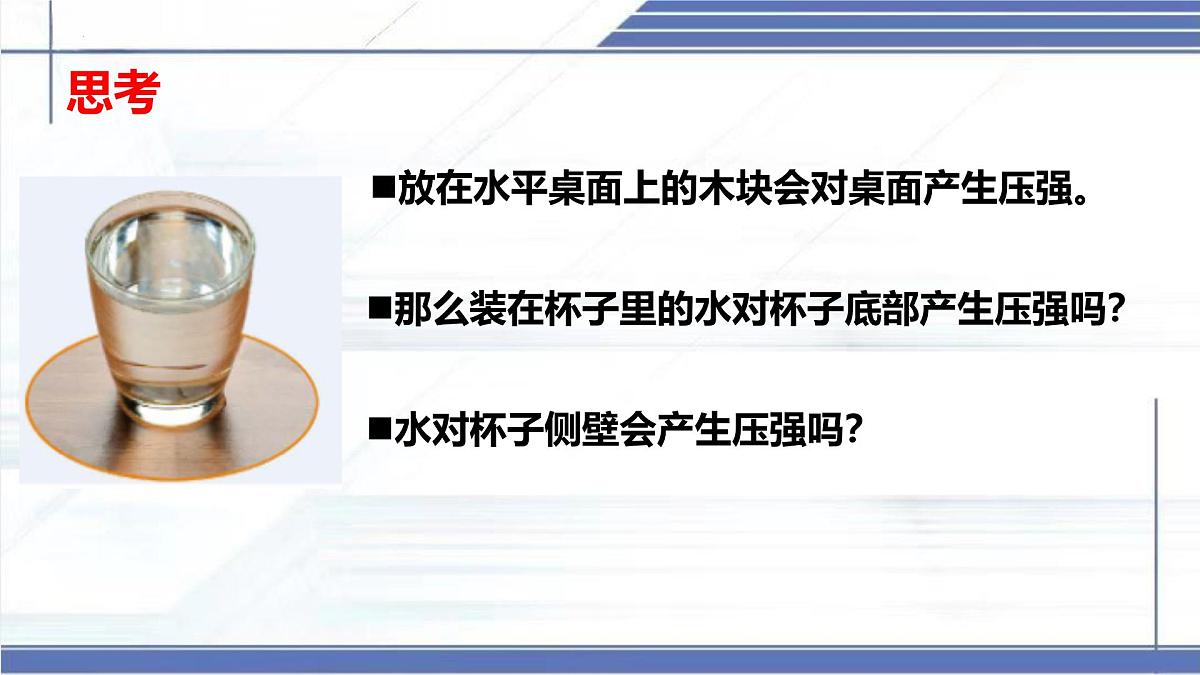 思考

■放在水平桌面上的木块会对桌面产生压强。

■那么装在杯子里的水对杯子底部产生压强吗?

■水对杯子侧壁会产生压强吗?